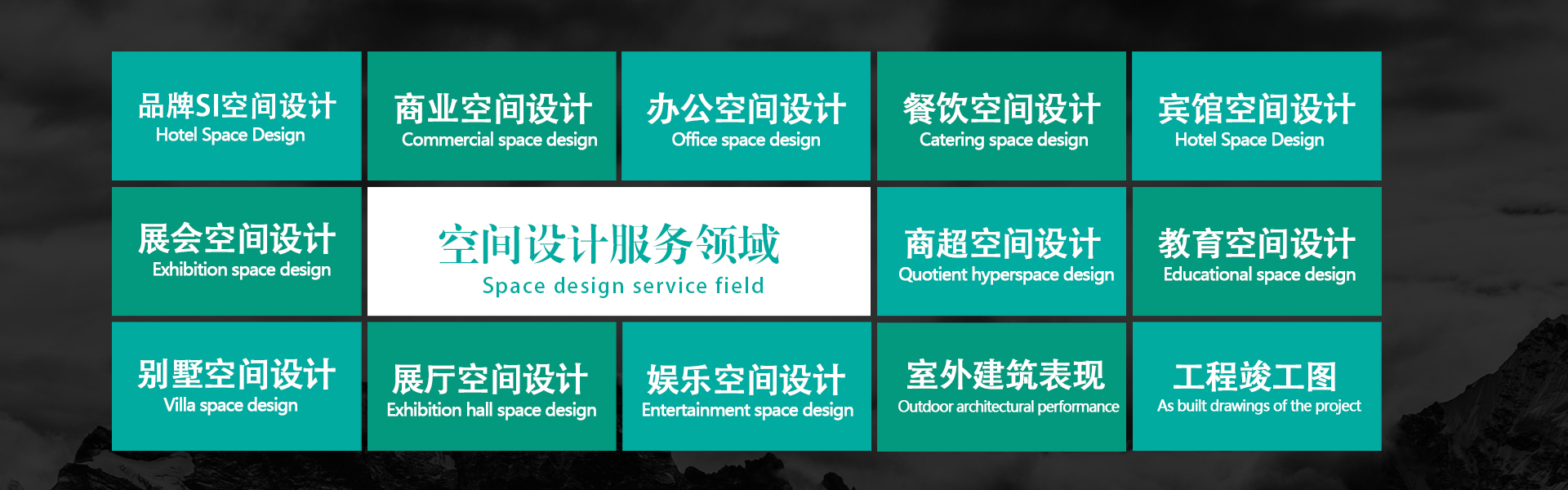 品牌SI空间设计
Hotel Space Design

商业空间设计
Commercial space design

办公空间设计
Office space design

餐饮空间设计
Catering space design

宾馆空间设计
Hotel Space Design

展会空间设计
Exhibition space design

空间设计服务领域
Space design service field

商超空间设计
Quotient hyperspace design

教育空间设计
Educational space design

别墅空间设计
Villa space design

展厅空间设计
Exhibition hall space design

娱乐空间设计
Entertainment space design

室外建筑表现
Outdoor architectural performance

工程竣工图
As built drawings of the project